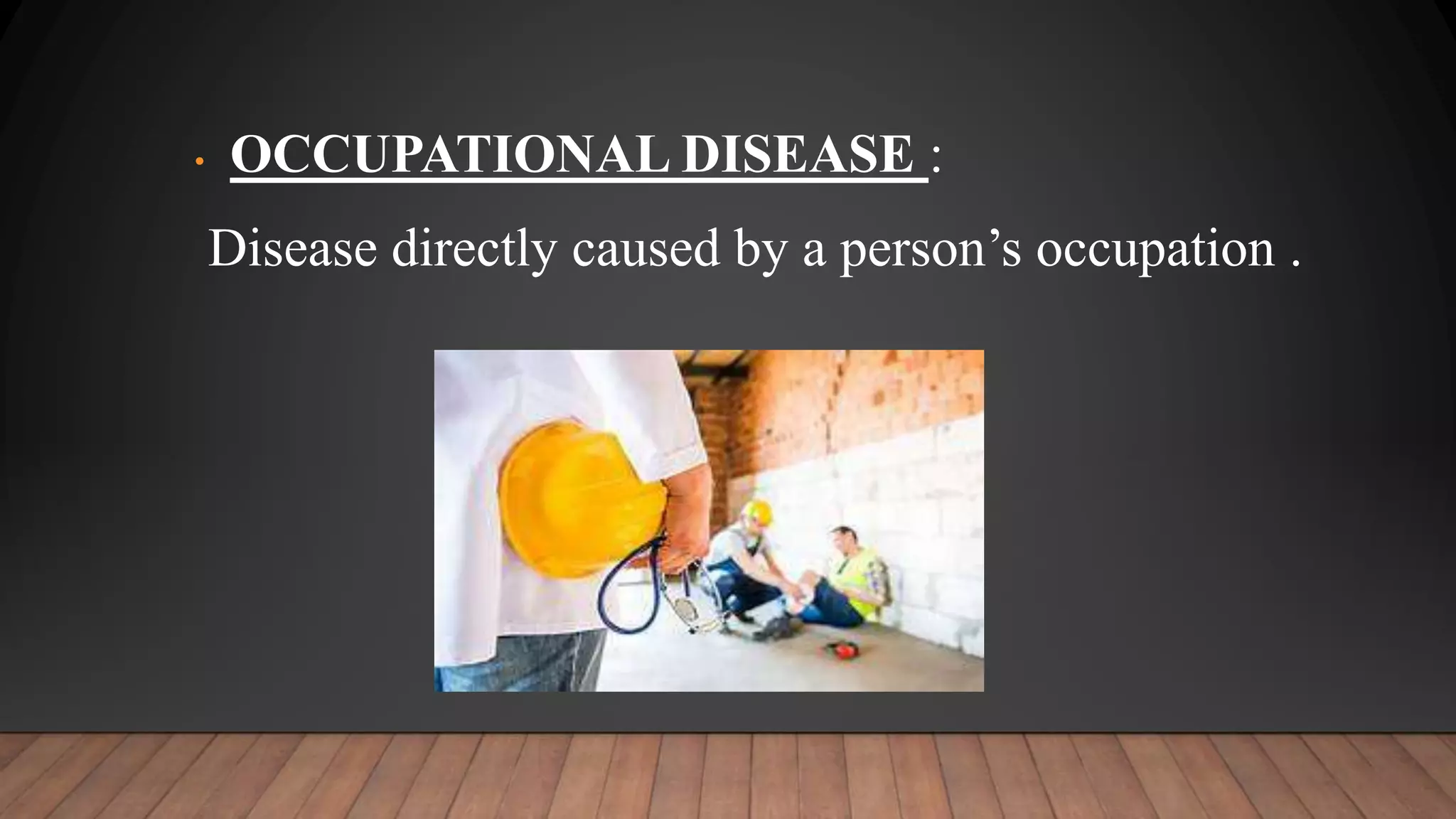 • OCCUPATIONAL DISEASE :

Disease directly caused by a person’s occupation .